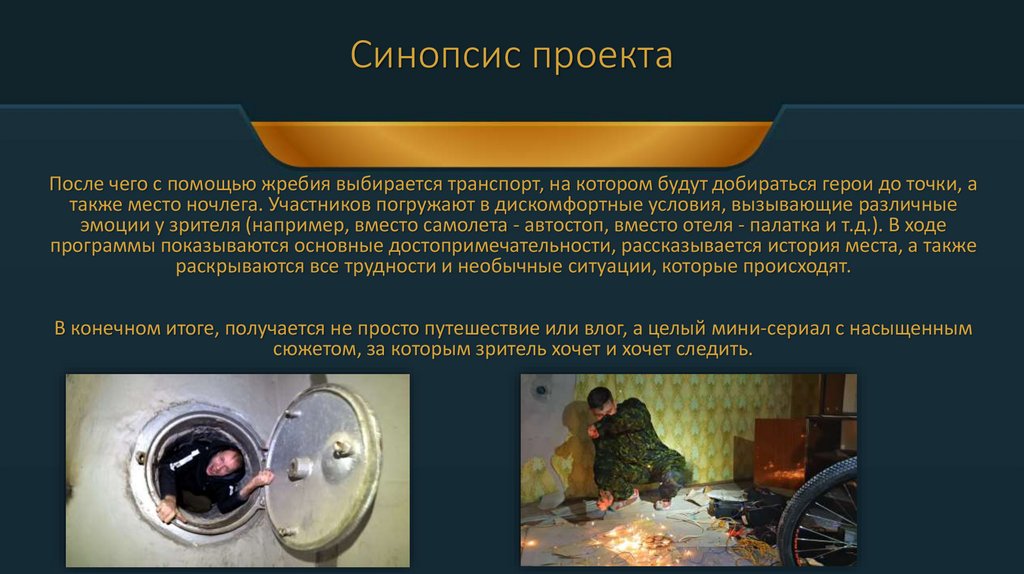 Синопсис проекта

После чего с помощью жребия выбирается транспорт, на котором будут добираться герои до точки, а также место ночлега. Участников погружают в дискомфортные условия, вызывающие различные эмоции у зрителя (например, вместо самолета - автостоп, вместо отеля - палатка и т.д.). В ходе программы показываются основные достопримечательности, рассказывается история места, а также раскрываются все трудности и необычные ситуации, которые происходят.

В конечном итоге, получается не просто путешествие или влог, а целый мини-сериал с насыщенным сюжетом, за которым зритель хочет и хочет следить.